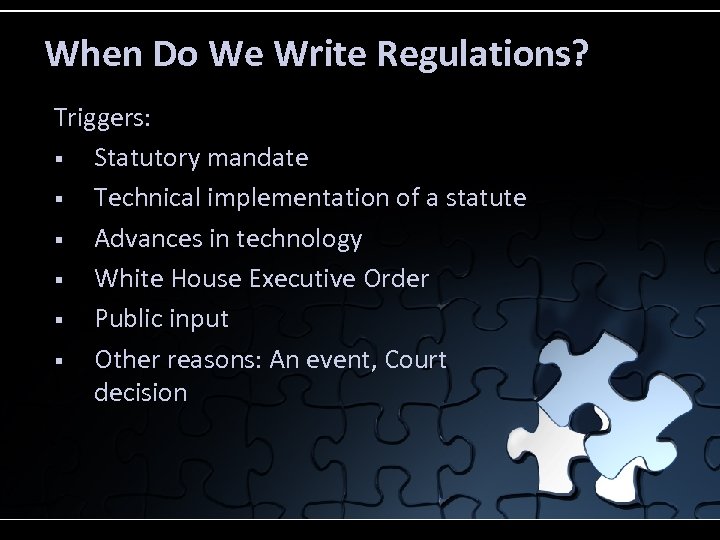 When Do We Write Regulations?

Triggers:

• Statutory mandate
• Technical implementation of a statute
• Advances in technology
• White House Executive Order
• Public input
• Other reasons: An event, Court decision